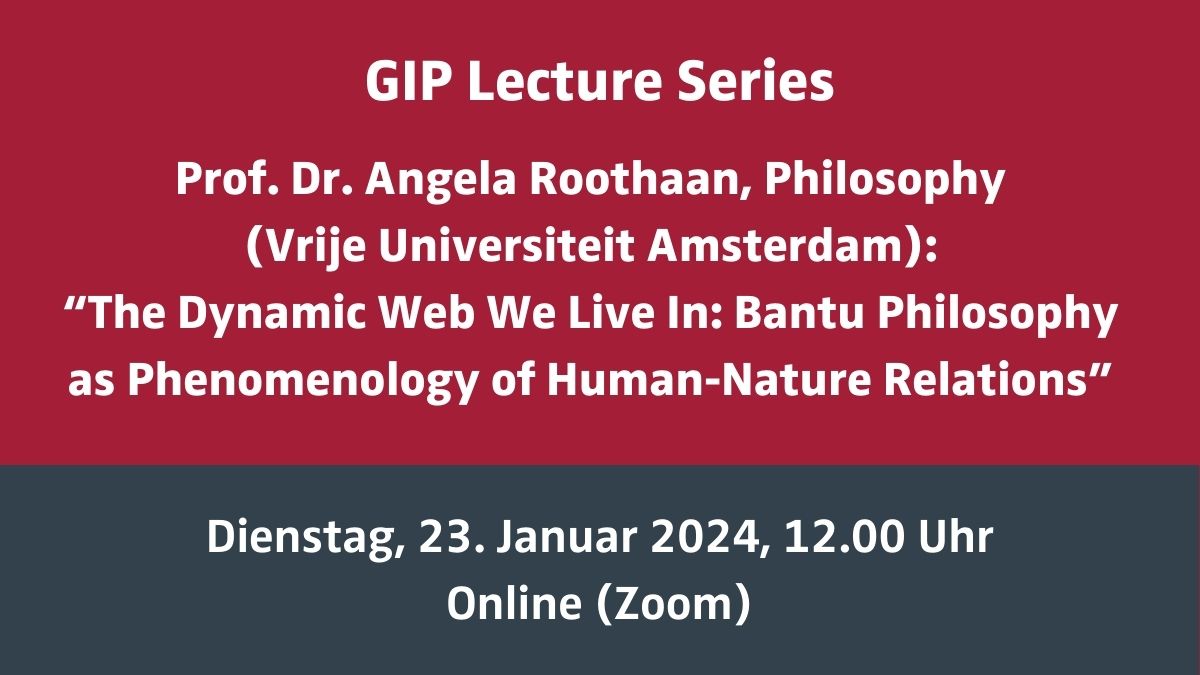 GIP Lecture Series

Prof. Dr. Angela Roothaan, Philosophy (Vrije Universiteit Amsterdam): “The Dynamic Web We Live In: Bantu Philosophy as Phenomenology of Human-Nature Relations”

Dienstag, 23. Januar 2024, 12.00 Uhr
Online (Zoom)